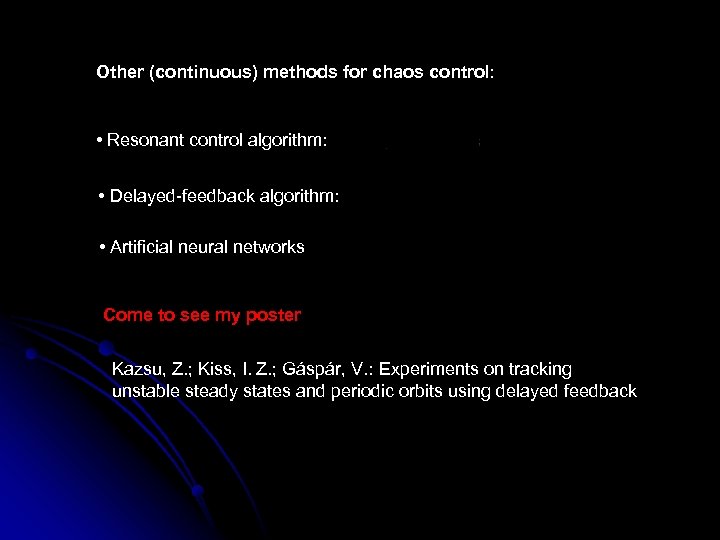 Other (continuous) methods for chaos control:

• Resonant control algorithm:

• Delayed-feedback algorithm:

• Artificial neural networks

Come to see my poster

Kazsu, Z.; Kiss, I. Z.; Gáspár, V.: Experiments on tracking unstable steady states and periodic orbits using delayed feedback